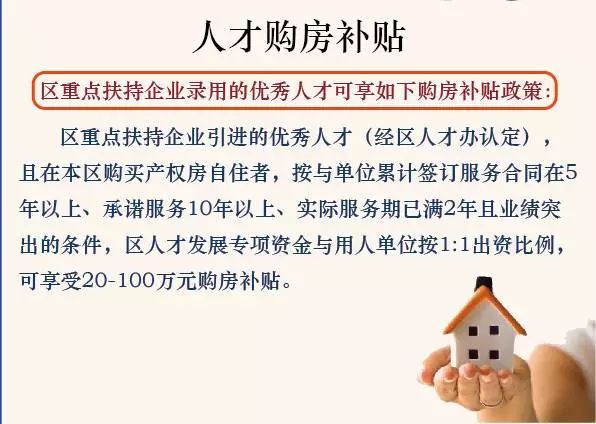 人才购房补贴

区重点扶持企业录用的优秀人才可享如下购房补贴政策:

区重点扶持企业引进的优秀人才（经区人才办认定），且在本区购买产权房自住者，按与单位累计签订服务合同在5年以上、承诺服务10年以上、实际服务期已满2年且业绩突出的条件，区人才发展专项资金与用人单位按1:1出资比例，可享受20-100万元购房补贴。